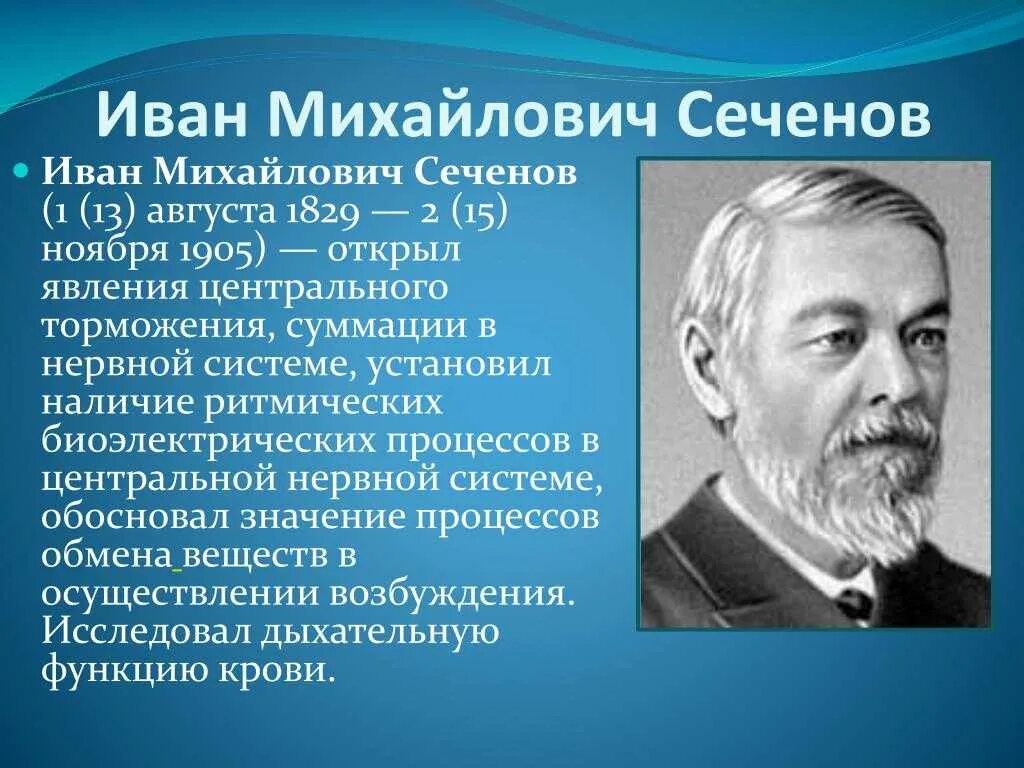 Иван Михайлович Сеченов

Иван Михайлович Сеченов (1 (13) августа 1829 — 2 (15) ноября 1905) — открыл явления центрального торможения, суммации в нервной системе, установил наличие ритмических биоэлектрических процессов в центральной нервной системе, обосновал значение процессов обмена веществ в осуществлении возбуждения. Исследовал дыхательную функцию крови.